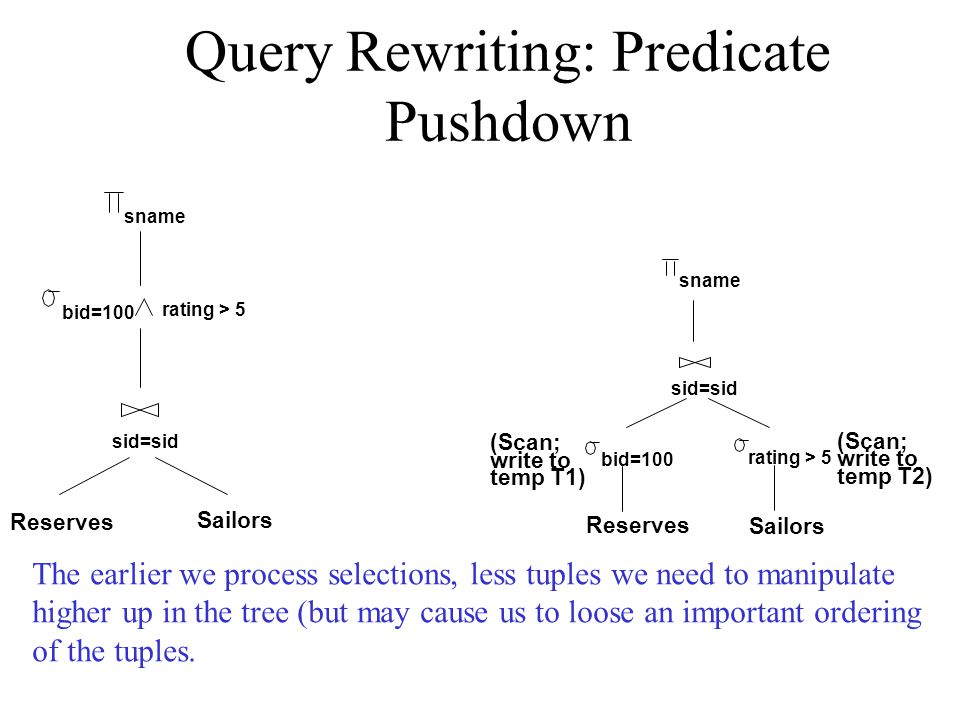 Query Rewriting: Predicate Pushdown

$\pi_{sname}$

$\sigma_{bid=100 \wedge rating > 5}$

$\bowtie$
sid=sid

Reserves Sailors

$\pi_{sname}$

$\bowtie$
sid=sid

(Scan; write to temp T1) $\sigma_{bid=100}$

$\sigma_{rating > 5}$ (Scan; write to temp T2)

Reserves Sailors

The earlier we process selections, less tuples we need to manipulate higher up in the tree (but may cause us to loose an important ordering of the tuples.